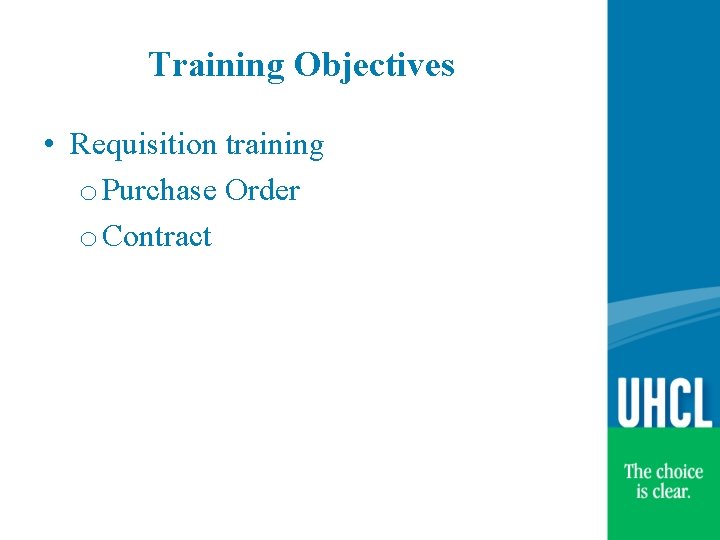 Training Objectives

• Requisition training
  o Purchase Order
  o Contract

UHCL

The choice is clear.